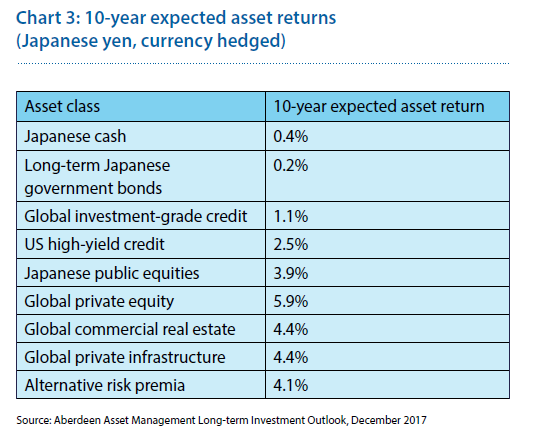 Chart 3: 10-year expected asset returns (Japanese yen, currency hedged)

| Asset class | 10-year expected asset return |
|---|---|
| Japanese cash | 0.4% |
| Long-term Japanese government bonds | 0.2% |
| Global investment-grade credit | 1.1% |
| US high-yield credit | 2.5% |
| Japanese public equities | 3.9% |
| Global private equity | 5.9% |
| Global commercial real estate | 4.4% |
| Global private infrastructure | 4.4% |
| Alternative risk premia | 4.1% |

Source: Aberdeen Asset Management Long-term Investment Outlook, December 2017